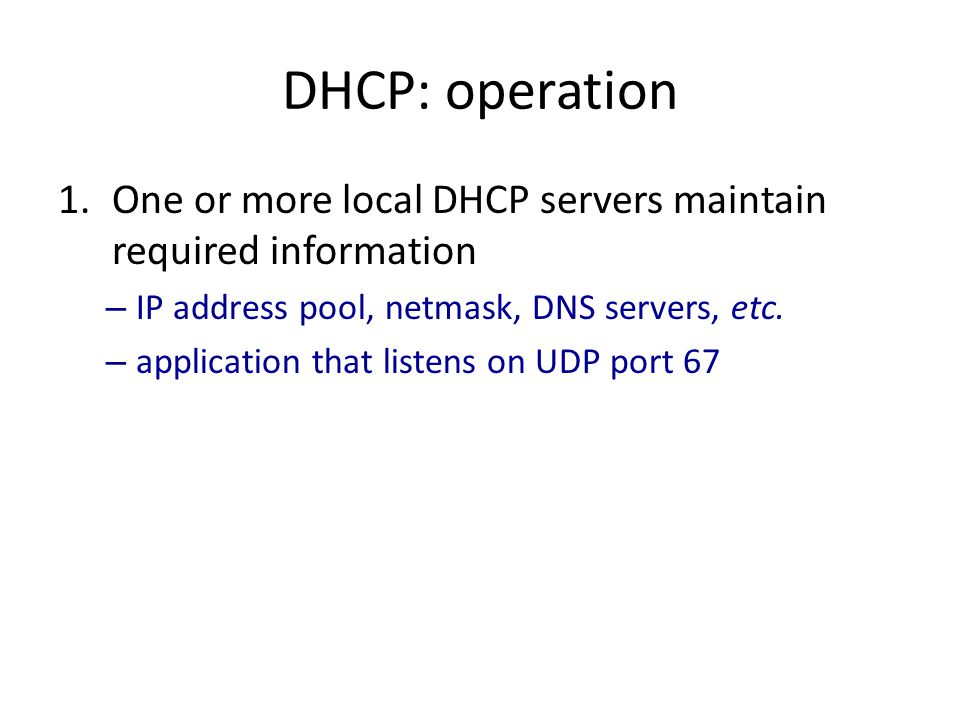 DHCP: operation

1. One or more local DHCP servers maintain required information

– IP address pool, netmask, DNS servers, etc.

– application that listens on UDP port 67